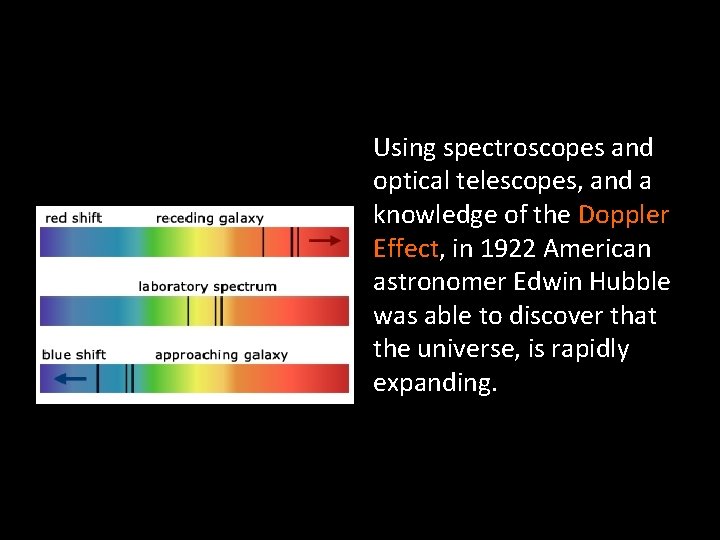 red shift receding galaxy

laboratory spectrum

blue shift approaching galaxy

Using spectroscopes and optical telescopes, and a knowledge of the Doppler Effect, in 1922 American astronomer Edwin Hubble was able to discover that the universe, is rapidly expanding.